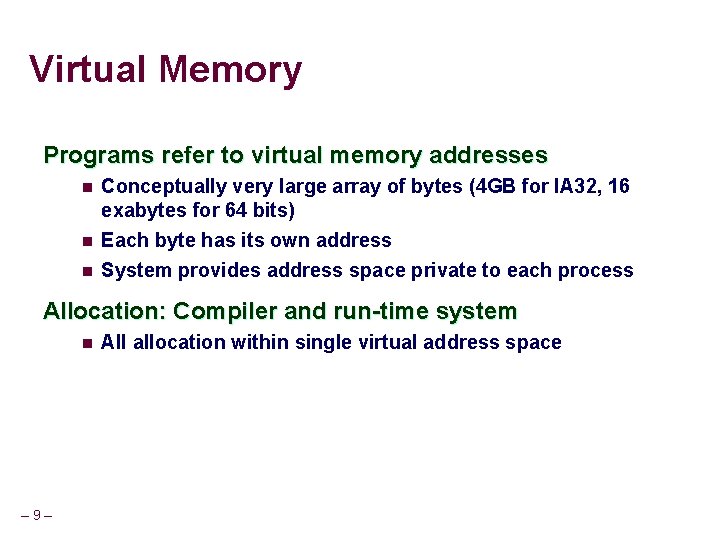 Virtual Memory

Programs refer to virtual memory addresses

- Conceptually very large array of bytes (4GB for IA32, 16 exabytes for 64 bits)
- Each byte has its own address
- System provides address space private to each process

Allocation: Compiler and run-time system

- All allocation within single virtual address space

– 9 –